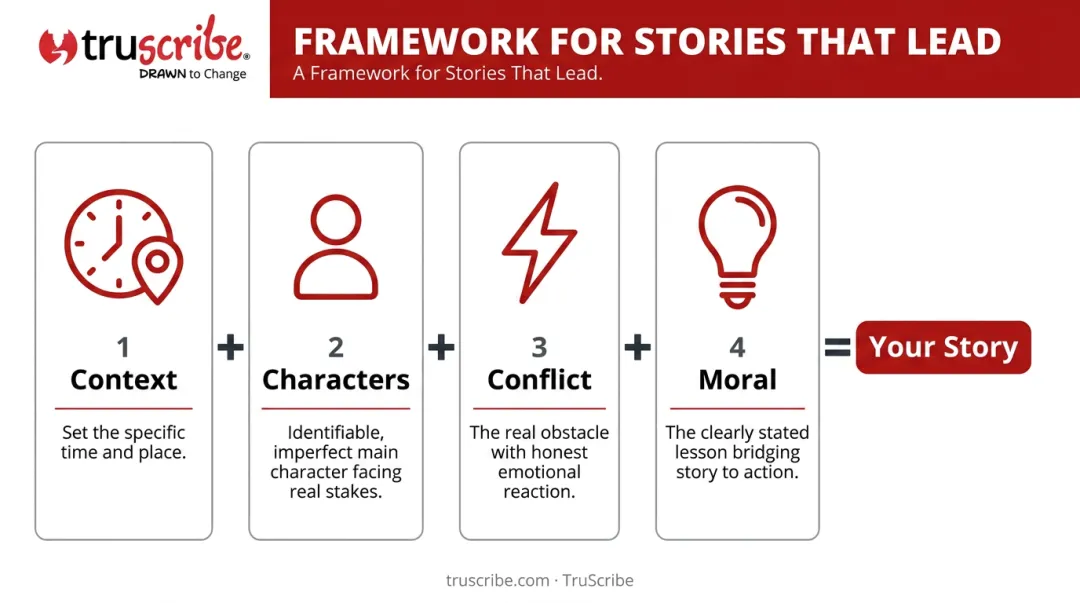 truscribe®
DRAWN to Change

FRAMEWORK FOR STORIES THAT LEAD
A Framework for Stories That Lead.

1
Context
Set the specific time and place.

+

2
Characters
Identifiable, imperfect main character facing real stakes.

+

3
Conflict
The real obstacle with honest emotional reaction.

+

4
Moral
The clearly stated lesson bridging story to action.

=

Your Story

truscribe.com · TruScribe